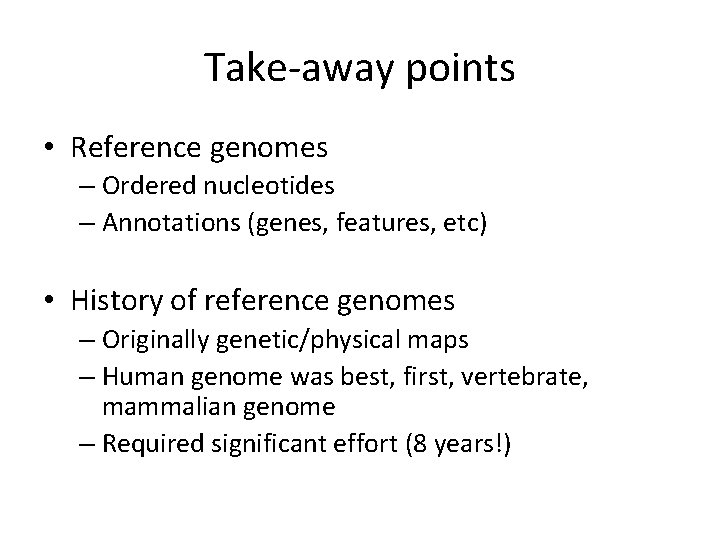 Take-away points

• Reference genomes
– Ordered nucleotides
– Annotations (genes, features, etc)

• History of reference genomes
– Originally genetic/physical maps
– Human genome was best, first, vertebrate, mammalian genome
– Required significant effort (8 years!)